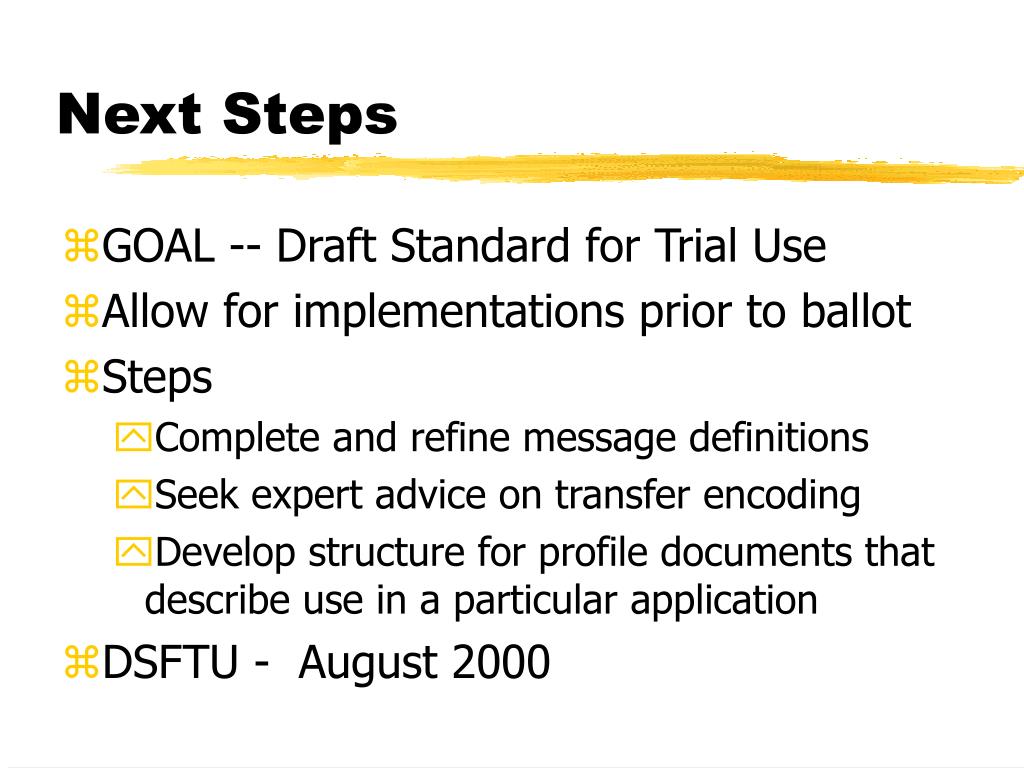 Next Steps

⌘GOAL -- Draft Standard for Trial Use
⌘Allow for implementations prior to ballot
⌘Steps
☒Complete and refine message definitions
☒Seek expert advice on transfer encoding
☒Develop structure for profile documents that describe use in a particular application
⌘DSFTU - August 2000